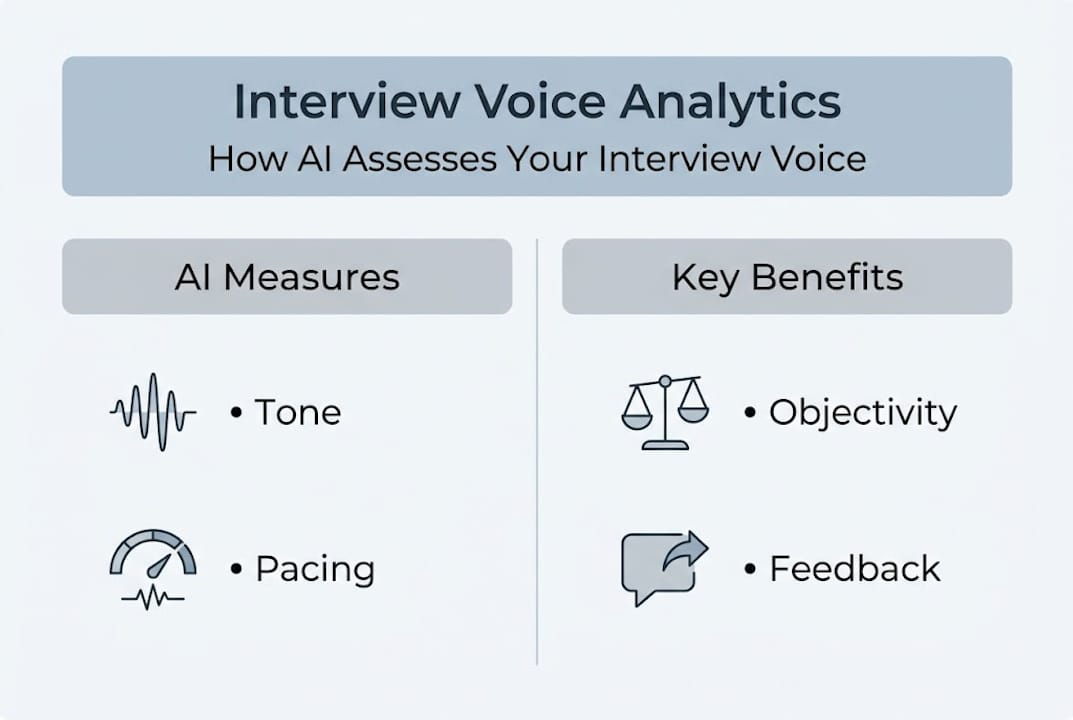 Interview Voice Analytics
How AI Assesses Your Interview Voice

AI Measures

• Tone

• Pacing

Key Benefits

• Objectivity

• Feedback